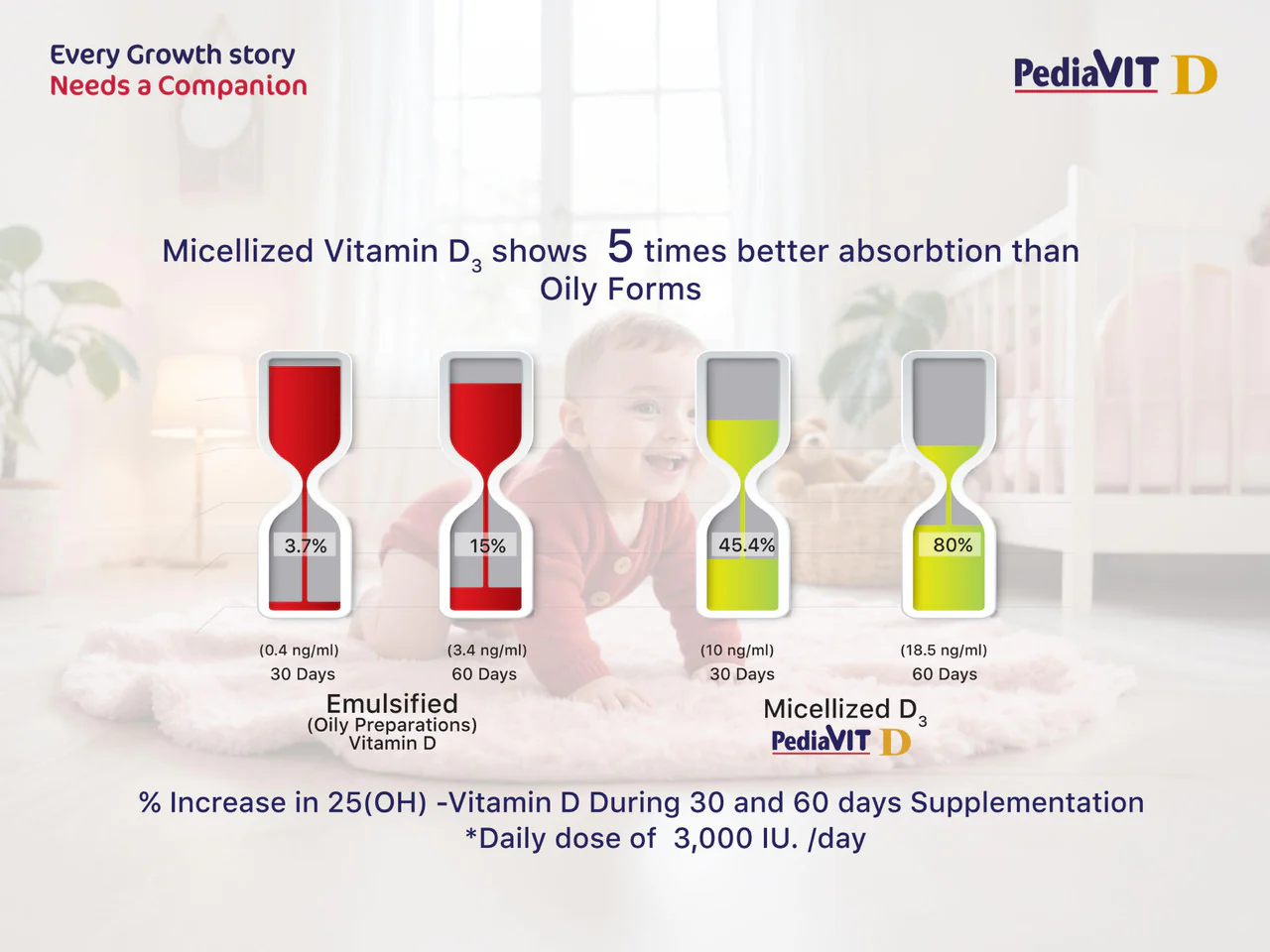 Every Growth story
Needs a Companion

PediaVIT D

Micellized Vitamin $D_3$ shows 5 times better absorbtion than Oily Forms

3.7%

15%

45.4%

80%

(0.4 ng/ml)
30 Days

(3.4 ng/ml)
60 Days

(10 ng/ml)
30 Days

(18.5 ng/ml)
60 Days

Emulsified
(Oily Preparations)
Vitamin D

Micellized $D_3$
PediaVIT D

% Increase in 25(OH) -Vitamin D During 30 and 60 days Supplementation
*Daily dose of 3,000 IU. /day